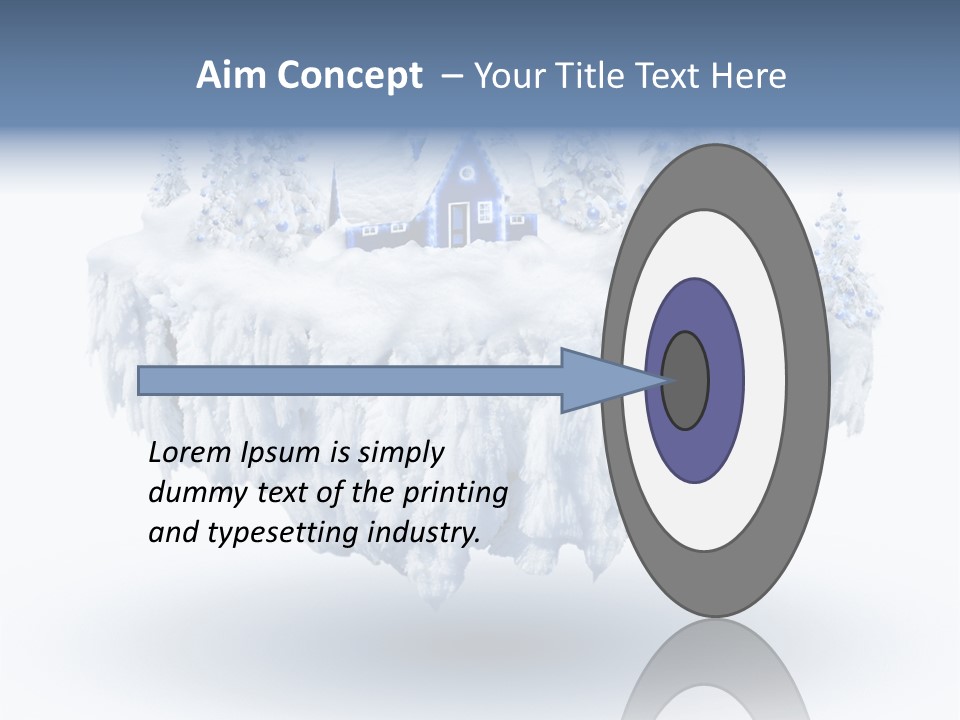 Aim Concept – Your Title Text Here

Lorem Ipsum is simply dummy text of the printing and typesetting industry.